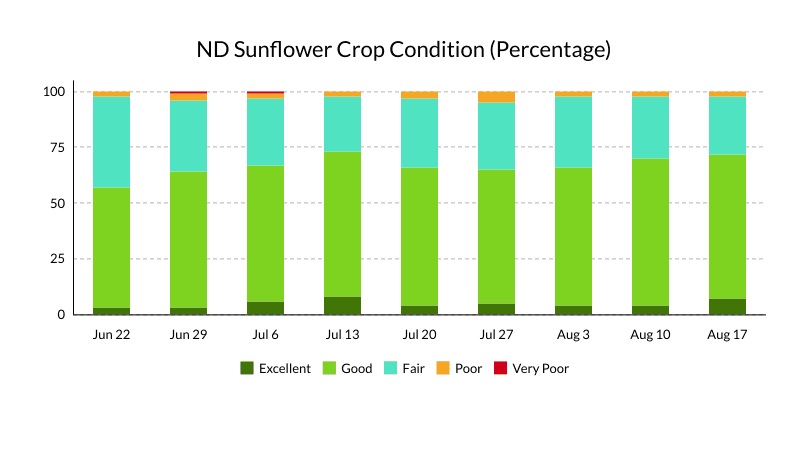 ND Sunflower Crop Condition (Percentage)

100
75
50
25
0

Jun 22
Jun 29
Jul 6
Jul 13
Jul 20
Jul 27
Aug 3
Aug 10
Aug 17

Excellent
Good
Fair
Poor
Very Poor